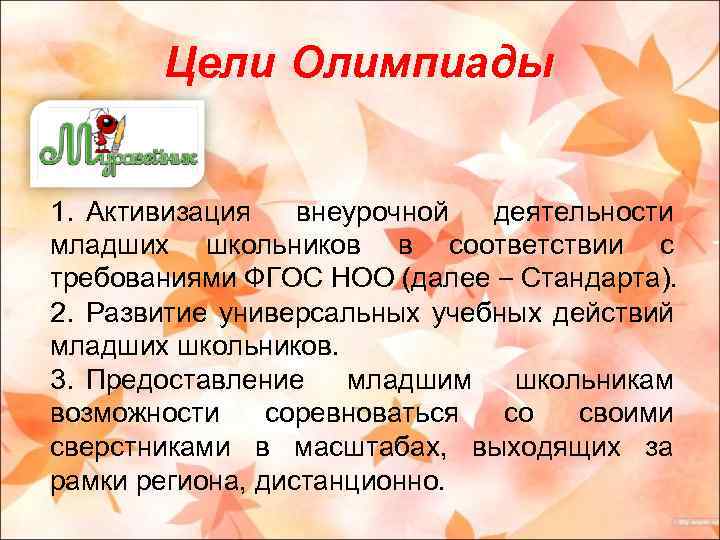 Цели Олимпиады

Муравейник

1. Активизация внеурочной деятельности младших школьников в соответствии с требованиями ФГОС НОО (далее – Стандарта).
2. Развитие универсальных учебных действий младших школьников.
3. Предоставление младшим школьникам возможности соревноваться со своими сверстниками в масштабах, выходящих за рамки региона, дистанционно.